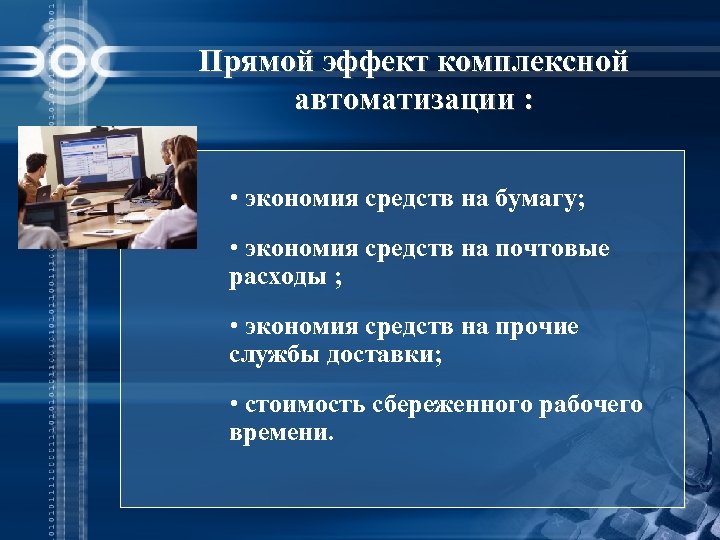 ЭОС

Прямой эффект комплексной автоматизации :

• экономия средств на бумагу;

• экономия средств на почтовые расходы ;

• экономия средств на прочие службы доставки;

• стоимость сбереженного рабочего времени.